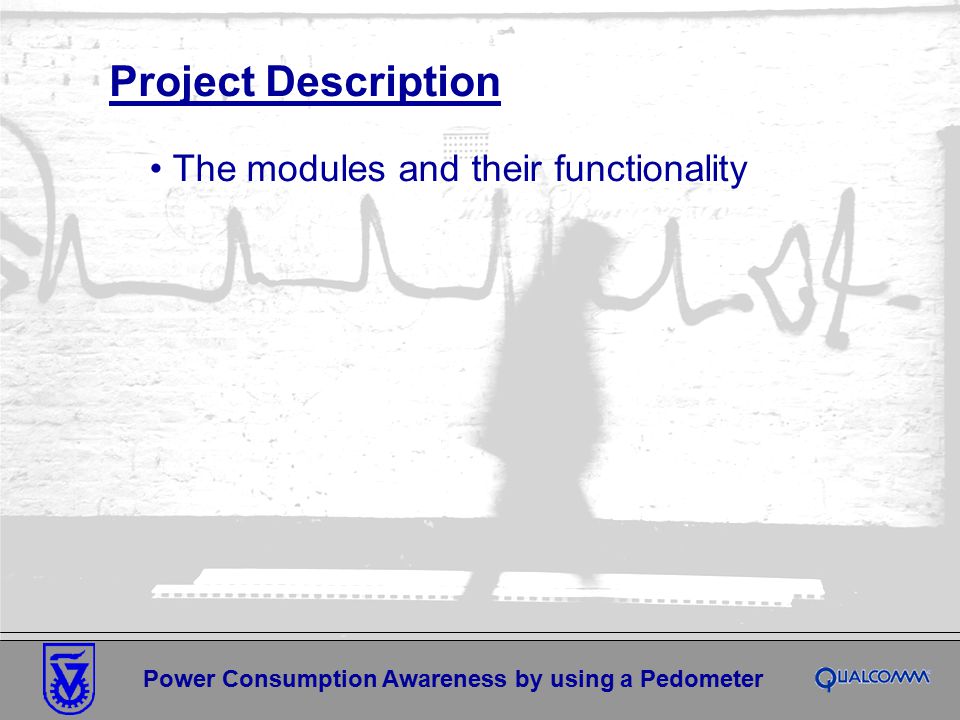 Project Description

• The modules and their functionality

Power Consumption Awareness by using a Pedometer

QUALCOMM